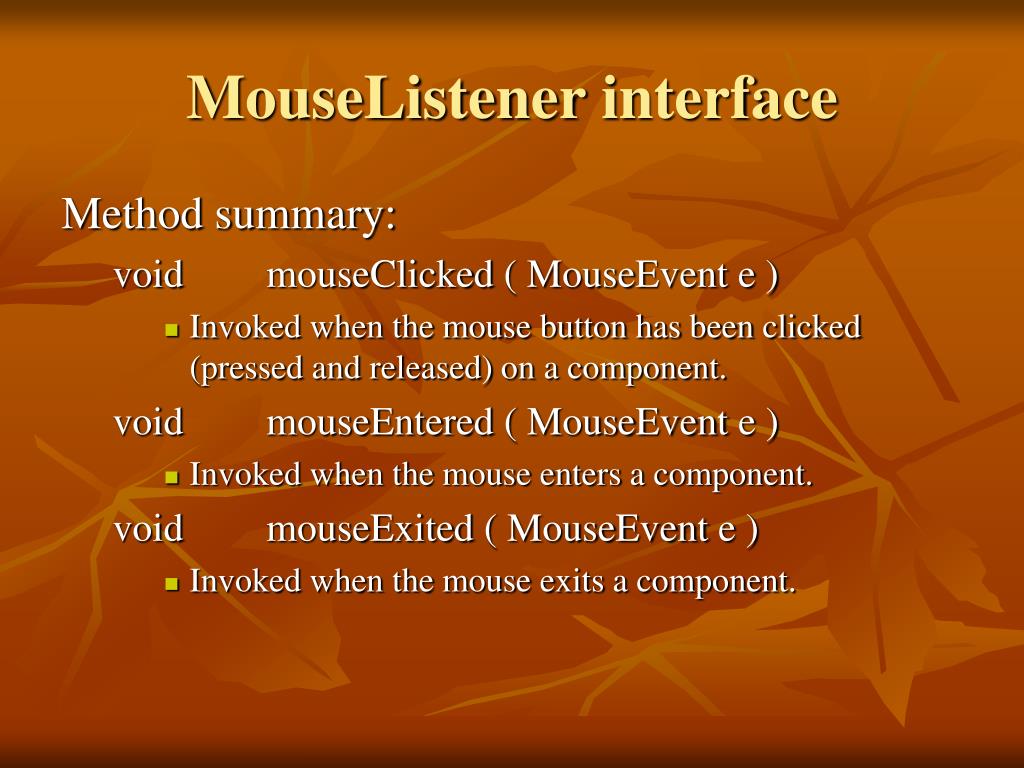 MouseListener interface

Method summary:

void mouseClicked ( MouseEvent e )

Invoked when the mouse button has been clicked (pressed and released) on a component.

void mouseEntered ( MouseEvent e )

Invoked when the mouse enters a component.

void mouseExited ( MouseEvent e )

Invoked when the mouse exits a component.